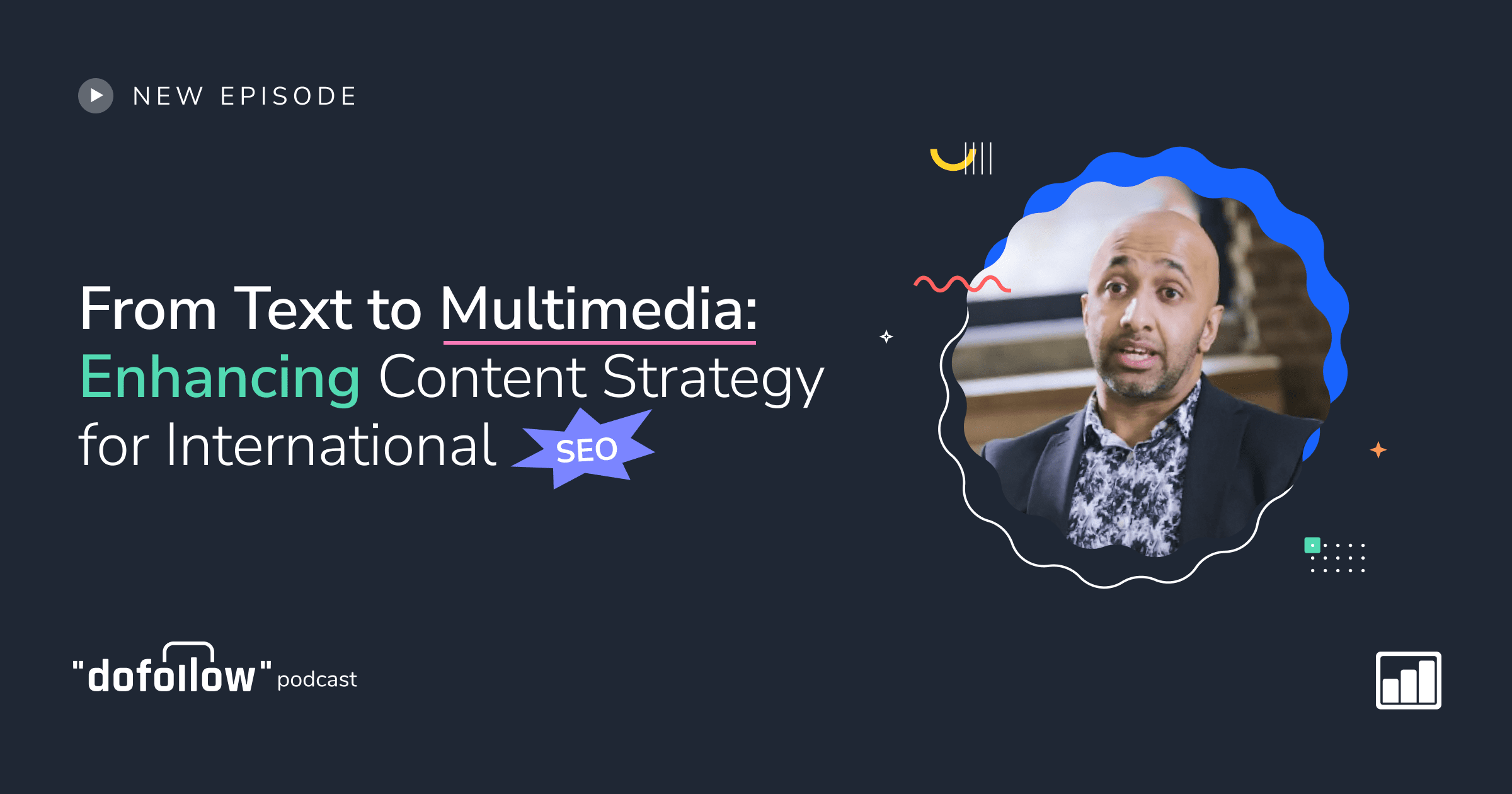 NEW EPISODE

From Text to Multimedia: Enhancing Content Strategy for International SEO

"dofollow" podcast